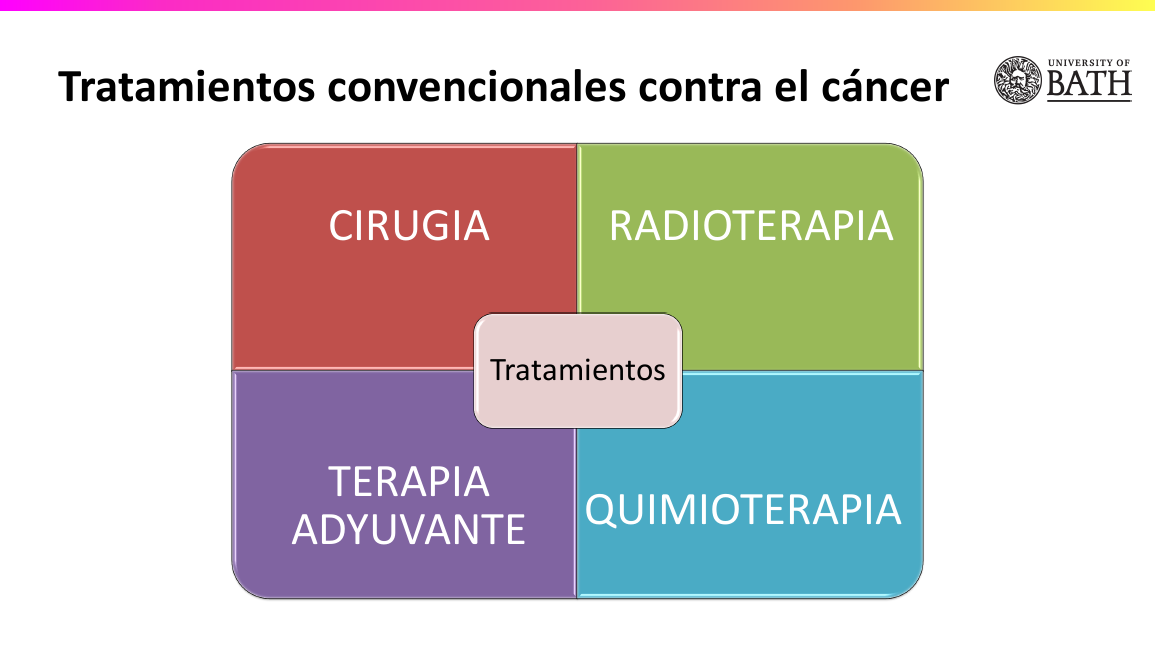 Tratamientos convencionales contra el cáncer

UNIVERSITY OF BATH

CIRUGIA

RADIOTERAPIA

Tratamientos

TERAPIA ADYUVANTE

QUIMIOTERAPIA